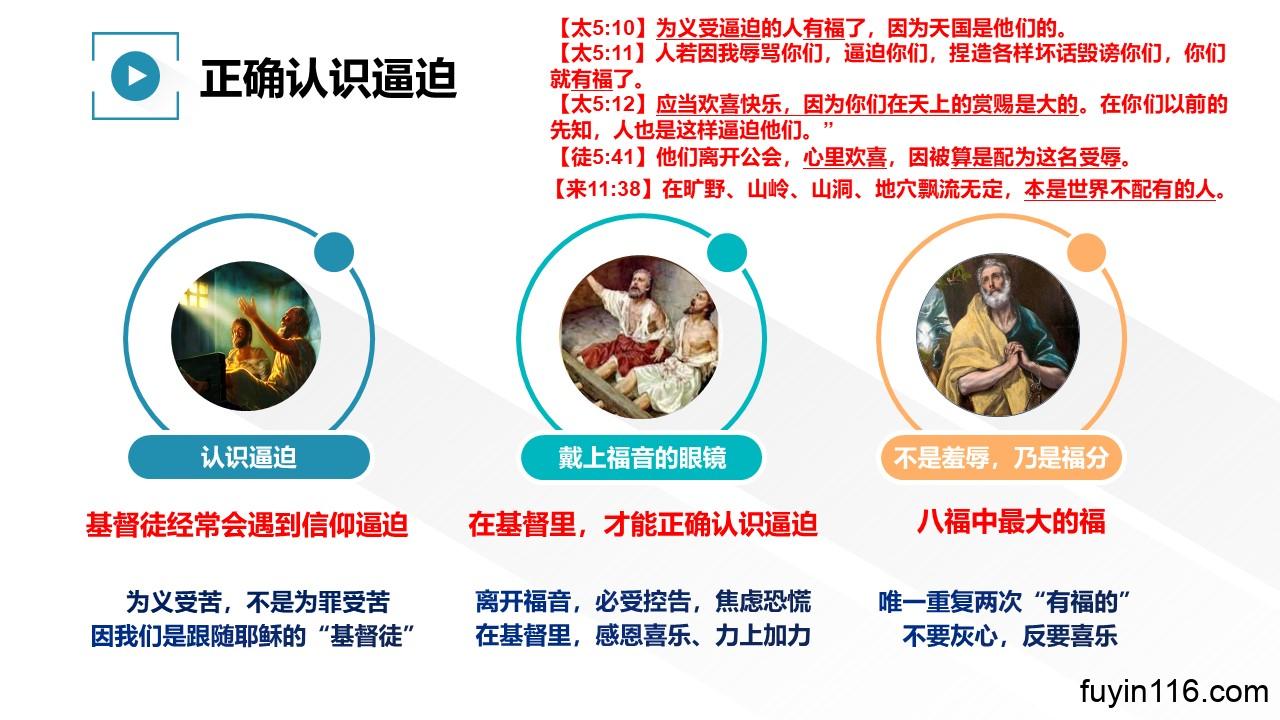 正确认识逼迫

【太5:10】为义受逼迫的人有福了，因为天国是他们的。
【太5:11】人若因我辱骂你们，逼迫你们，捏造各样坏话毁谤你们，你们就有福了。
【太5:12】应当欢喜快乐，因为你们在天上的赏赐是大的。在你们以前的先知，人也是这样逼迫他们。”
【徒5:41】他们离开公会，心里欢喜，因被算是配为这名受辱。
【来11:38】在旷野、山岭、山洞、地穴飘流无定，本是世界不配有的人。

认识逼迫

基督徒经常会遇到信仰逼迫

为义受苦，不是为罪受苦
因我们是跟随耶稣的“基督徒”

戴上福音的眼镜

在基督里，才能正确认识逼迫

离开福音，必受控告，焦虑恐慌
在基督里，感恩喜乐、力上加力

不是羞辱，乃是福分

八福中最大的福

唯一重复两次“有福的”
不要灰心，反要喜乐

fuyin116.com